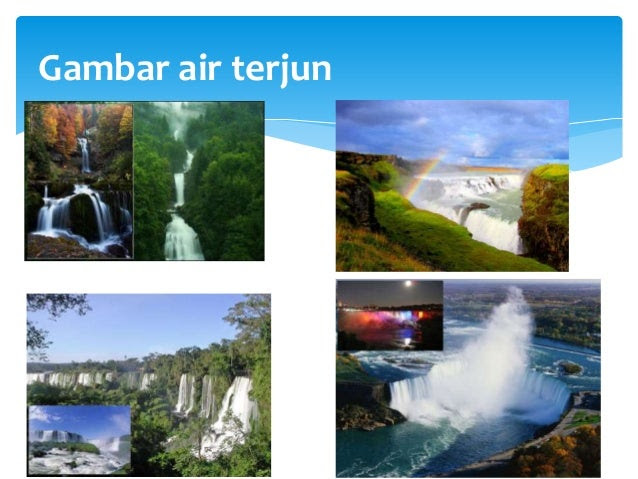 Gambar air terjun